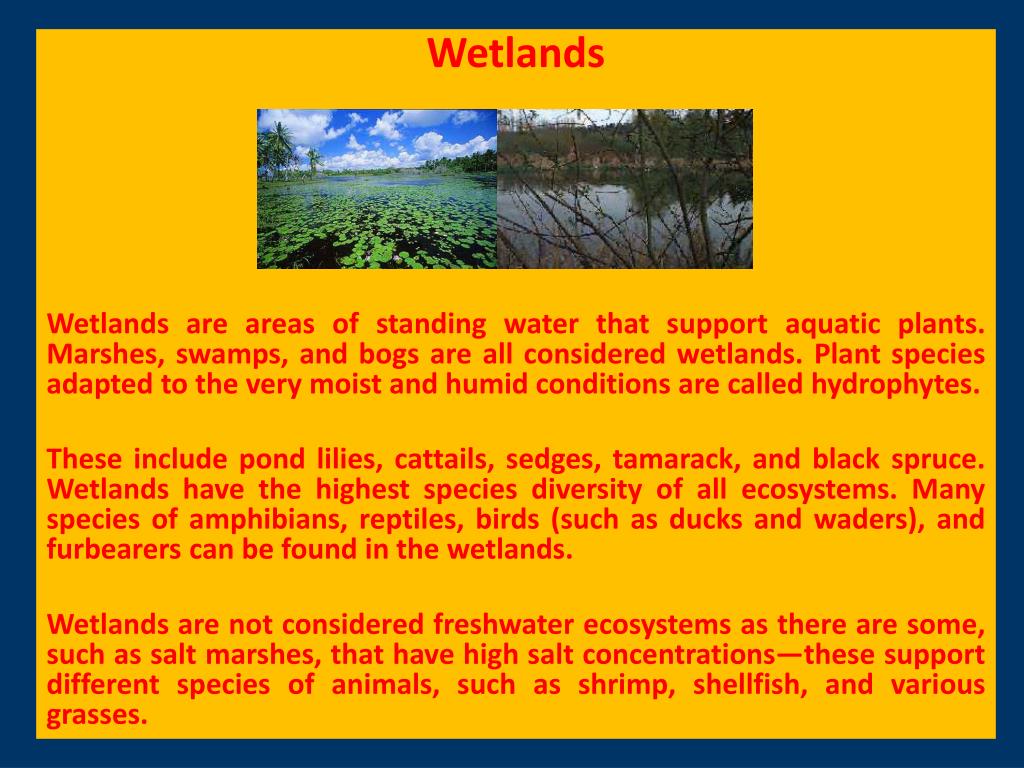 Wetlands

Wetlands are areas of standing water that support aquatic plants. Marshes, swamps, and bogs are all considered wetlands. Plant species adapted to the very moist and humid conditions are called hydrophytes.

These include pond lilies, cattails, sedges, tamarack, and black spruce. Wetlands have the highest species diversity of all ecosystems. Many species of amphibians, reptiles, birds (such as ducks and waders), and furbearers can be found in the wetlands.

Wetlands are not considered freshwater ecosystems as there are some, such as salt marshes, that have high salt concentrations—these support different species of animals, such as shrimp, shellfish, and various grasses.